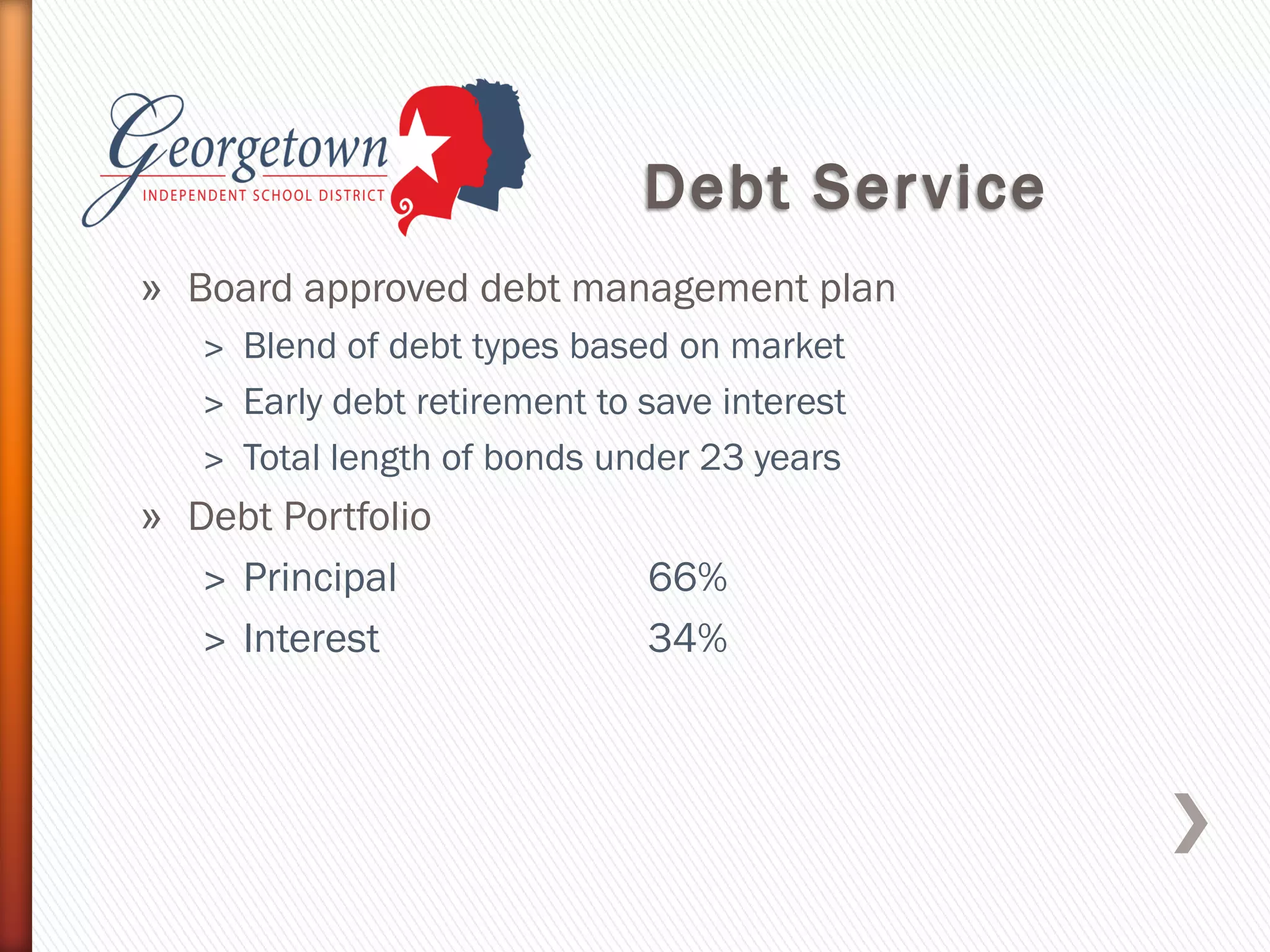 Georgetown
INDEPENDENT SCHOOL DISTRICT

Debt Service

» Board approved debt management plan
> Blend of debt types based on market
> Early debt retirement to save interest
> Total length of bonds under 23 years
» Debt Portfolio
> Principal 66%
> Interest 34%